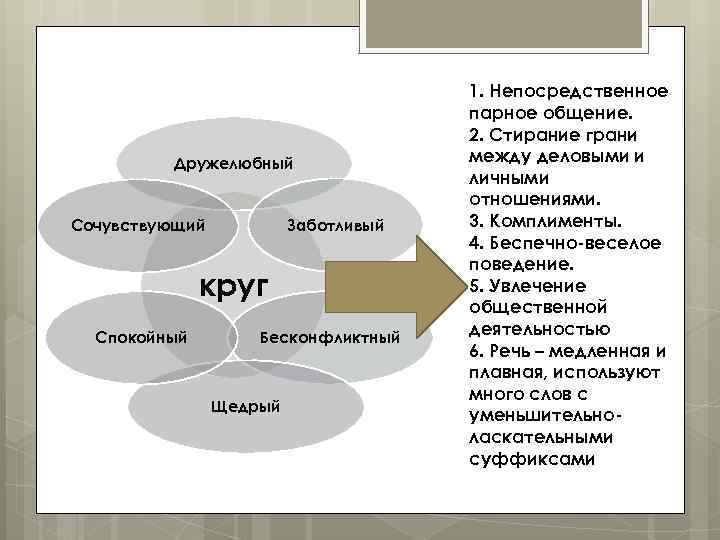 Дружелюбный

Сочувствующий

Заботливый

круг

Спокойный

Бесконфликтный

Щедрый

1. Непосредственное парное общение.
2. Стирание грани между деловыми и личными отношениями.
3. Комплименты.
4. Беспечно-веселое поведение.
5. Увлечение общественной деятельностью
6. Речь – медленная и плавная, используют много слов с уменьшительно-ласкательными суффиксами